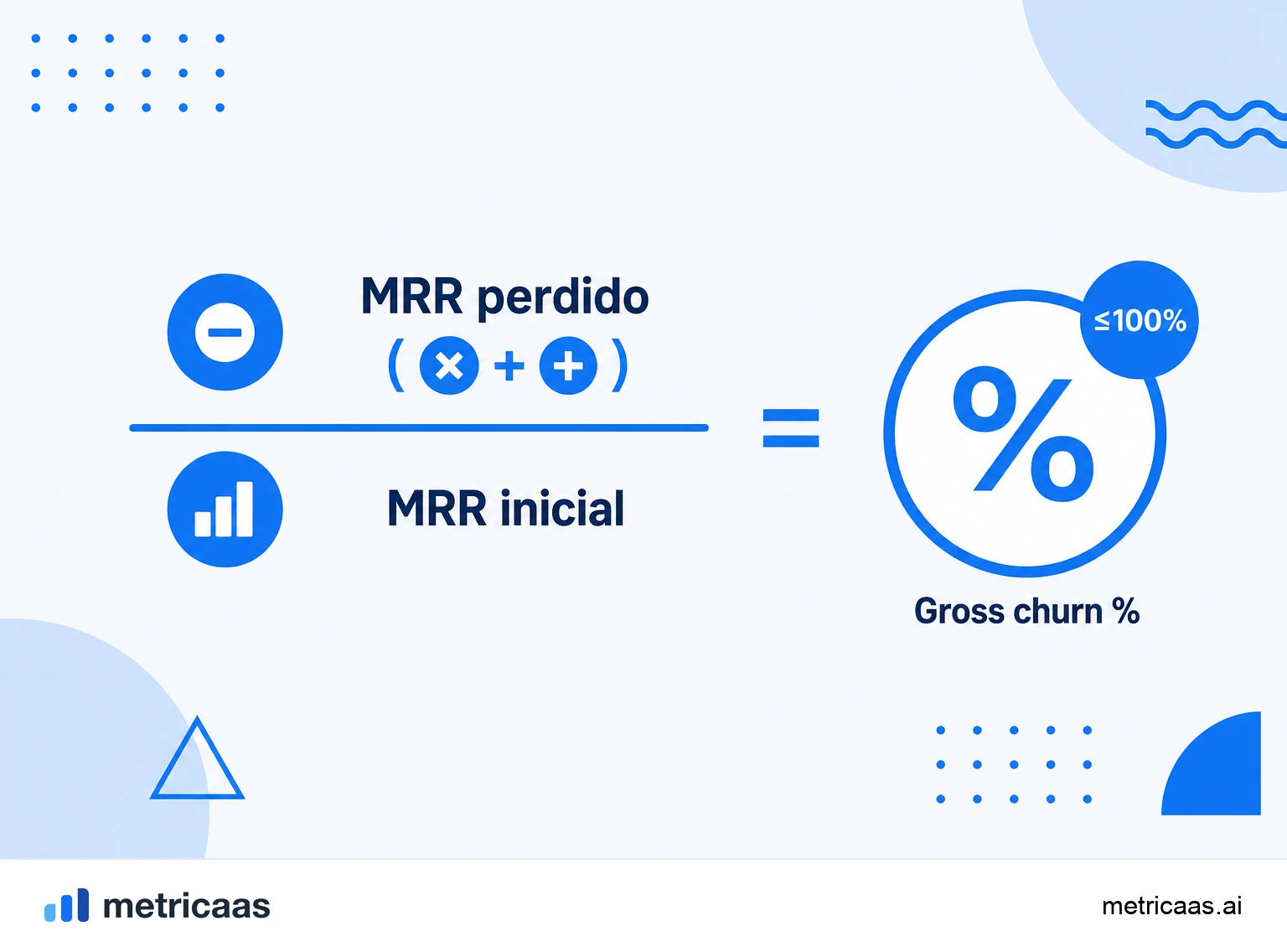 MRR perdido
( × + + )

MRR inicial

=

≤100%

%

Gross churn %

metricaas

metricaas.ai